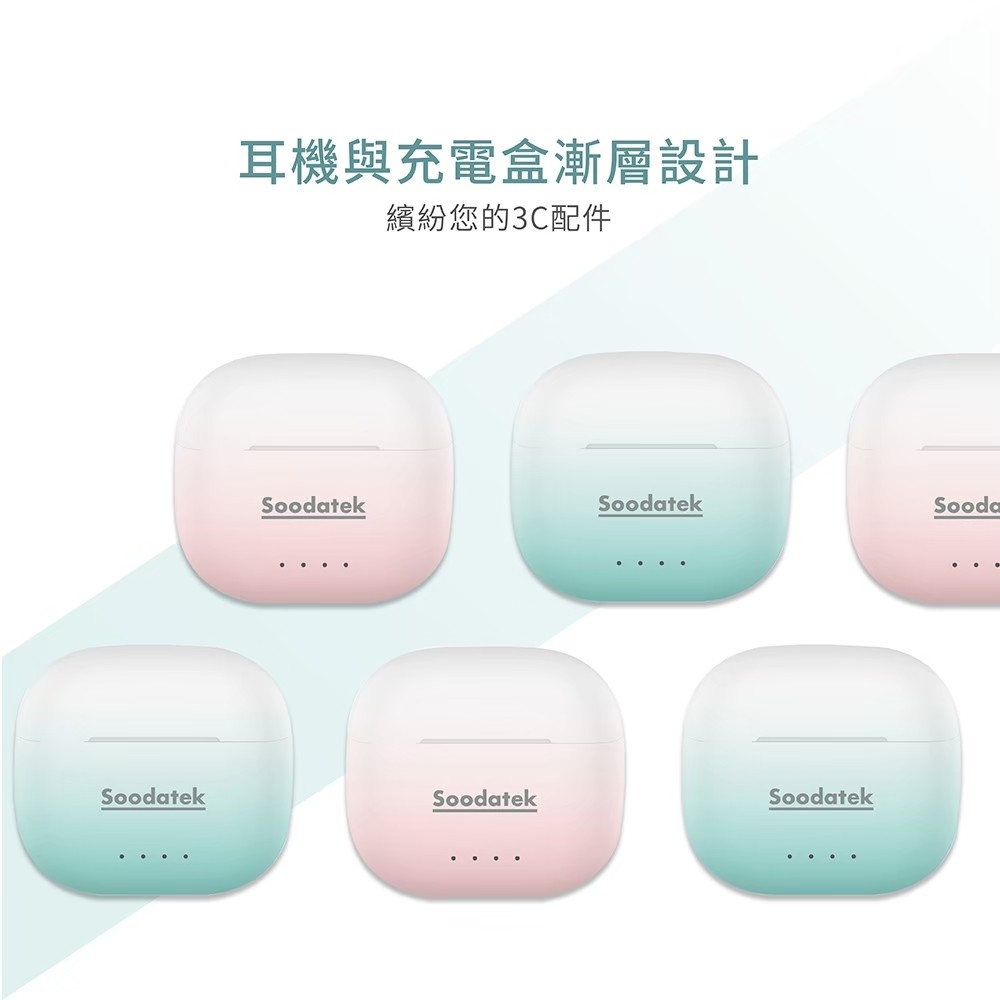 耳機與充電盒漸層設計
繽紛您的3C配件

Soodatek

Soodatek

Sooda

Soodatek

Soodatek

Soodatek